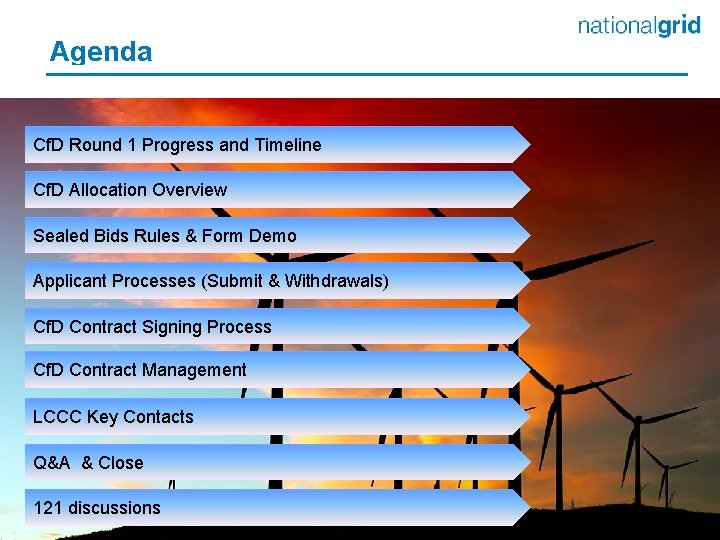 nationalgrid

Agenda

CfD Round 1 Progress and Timeline

CfD Allocation Overview

Sealed Bids Rules & Form Demo

Applicant Processes (Submit & Withdrawals)

CfD Contract Signing Process

CfD Contract Management

LCCC Key Contacts

Q&A  & Close

121 discussions